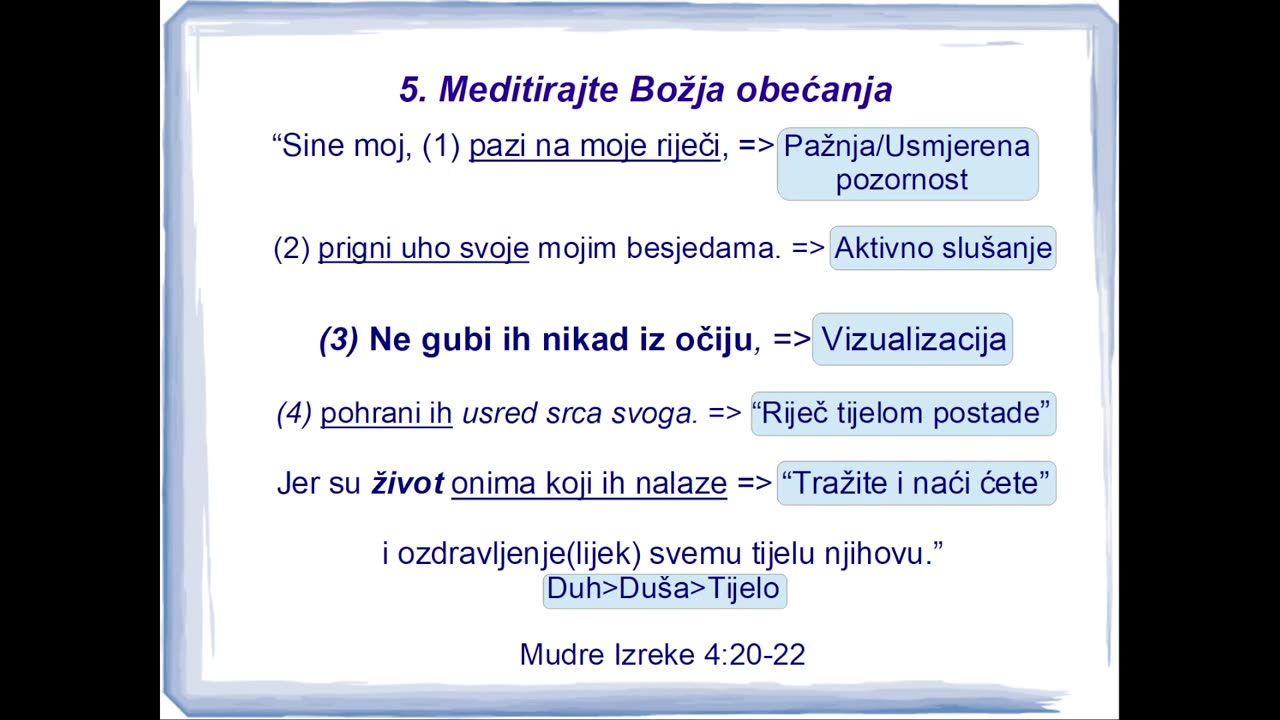 5. Meditirajte Božja obećanja

“Sine moj, (1) pazi na moje riječi, => Pažnja/Usmjerena pozornost

(2) prigni uho svoje mojim besjedama. => Aktivno slušanje

(3) Ne gubi ih nikad iz očiju, => Vizualizacija

(4) pohrani ih usred srca svoga. => “Riječ tijelom postade”

Jer su život onima koji ih nalaze => “Tražite i naći ćete”

i ozdravljenje(lijek) svemu tijelu njihovu.”
Duh>Duša>Tijelo

Mudre Izreke 4:20-22